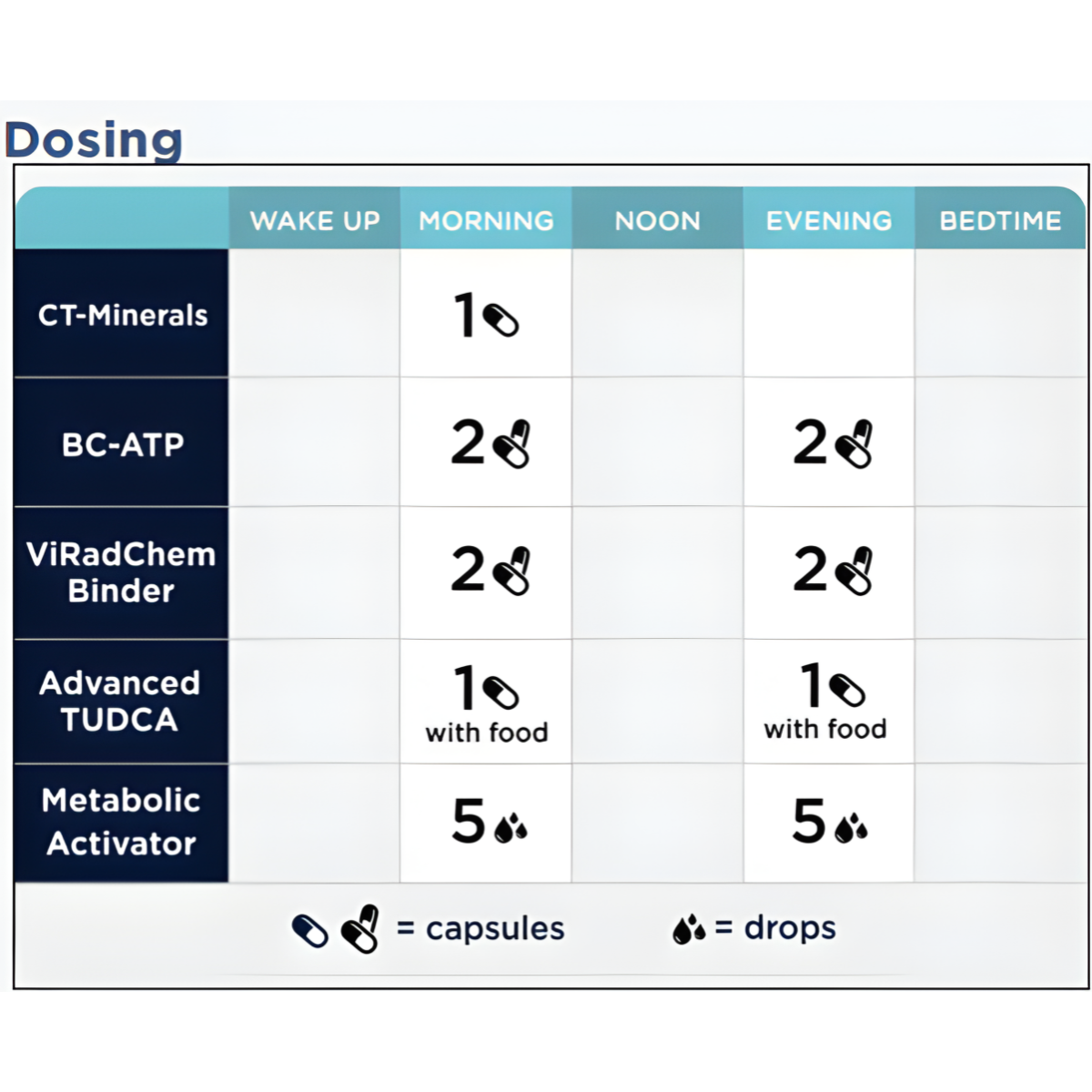 Dosing

| | WAKE UP | MORNING | NOON | EVENING | BEDTIME |
|---|---|---|---|---|---|
| CT-Minerals | | 1 | | | |
| BC-ATP | | 2 | | 2 | |
| ViRadChem Binder | | 2 | | 2 | |
| Advanced TUDCA | | 1 with food | | 1 with food | |
| Metabolic Activator | | 5 | | 5 | |

= capsules = drops